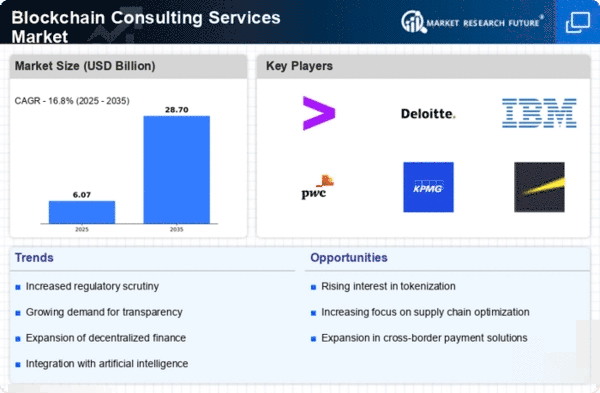 Blockchain Consulting Services Market

MARKET RESEARCH FUTURE®

Market Size (USD Billion)

CAGR - 16.8% (2025 - 2035)

6.07

28.70

2025

2035

Key Players

Deloitte.

IBM

pwc

KPMG

Trends

Increased regulatory scrutiny

Growing demand for transparency

Expansion of decentralized finance

Integration with artificial intelligence

Opportunities

Rising interest in tokenization

Increasing focus on supply chain optimization

Expansion in cross-border payment solutions